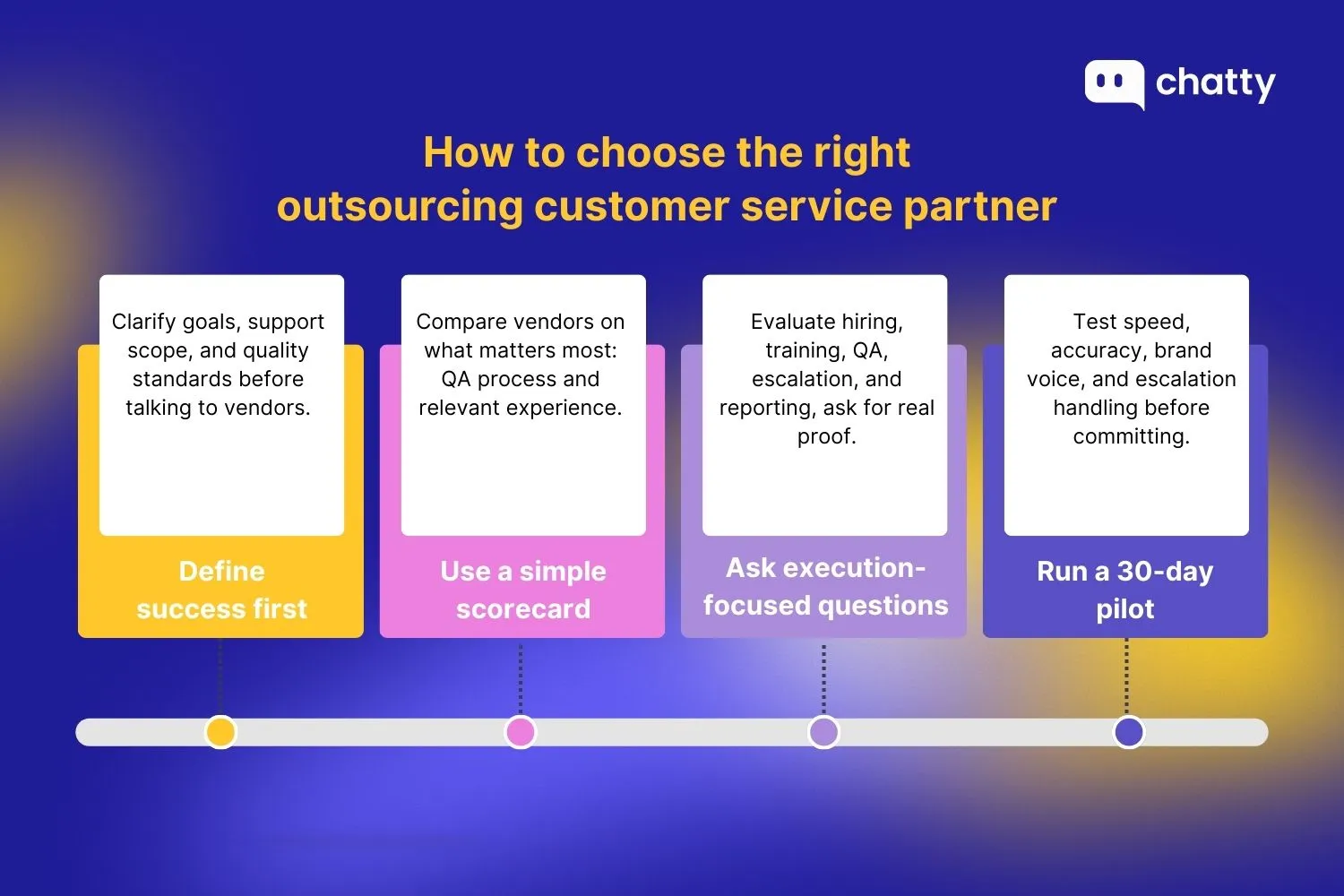 chatty

How to choose the right outsourcing customer service partner

Clarify goals, support scope, and quality standards before talking to vendors.

Define success first

Compare vendors on what matters most: QA process and relevant experience.

Use a simple scorecard

Evaluate hiring, training, QA, escalation, and reporting, ask for real proof.

Ask execution-focused questions

Test speed, accuracy, brand voice, and escalation handling before committing.

Run a 30-day pilot